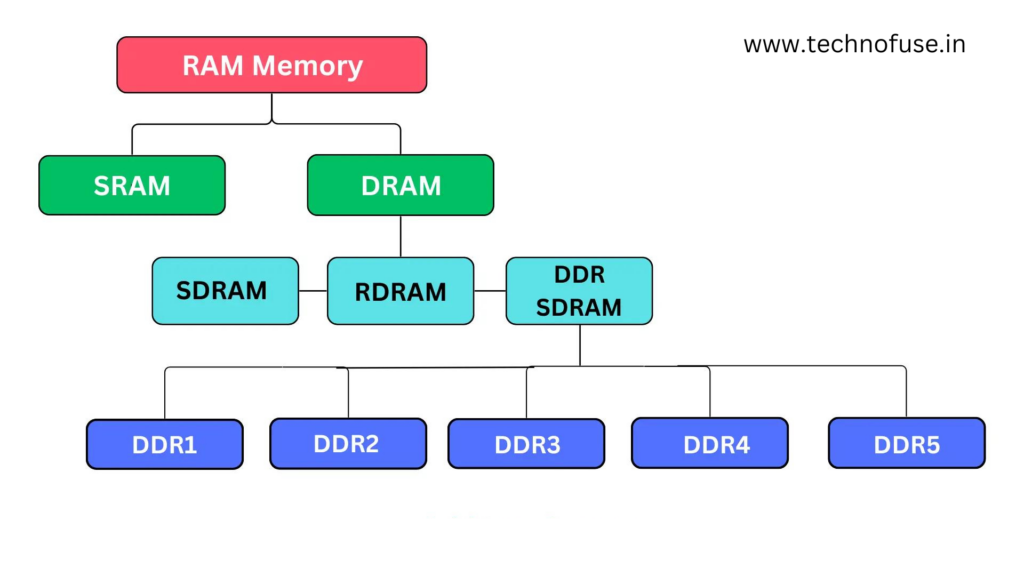 RAM Memory

www.technofuse.in

SRAM

DRAM

SDRAM

RDRAM

DDR SDRAM

DDR1

DDR2

DDR3

DDR4

DDR5